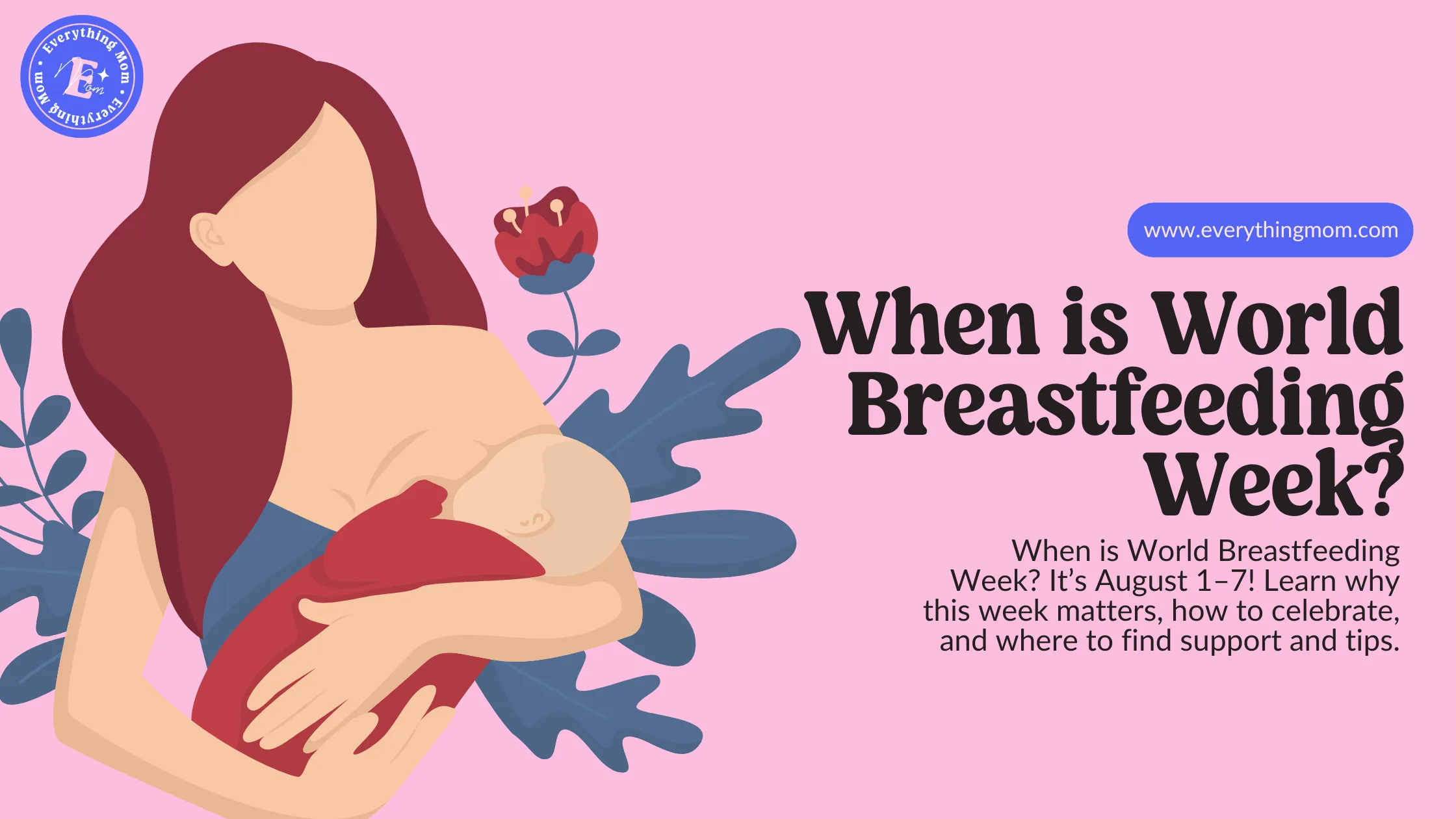 Everything Mom • Everything Mom •

E Mom

www.everythingmom.com

When is World Breastfeeding Week?

When is World Breastfeeding Week? It's August 1–7! Learn why this week matters, how to celebrate, and where to find support and tips.